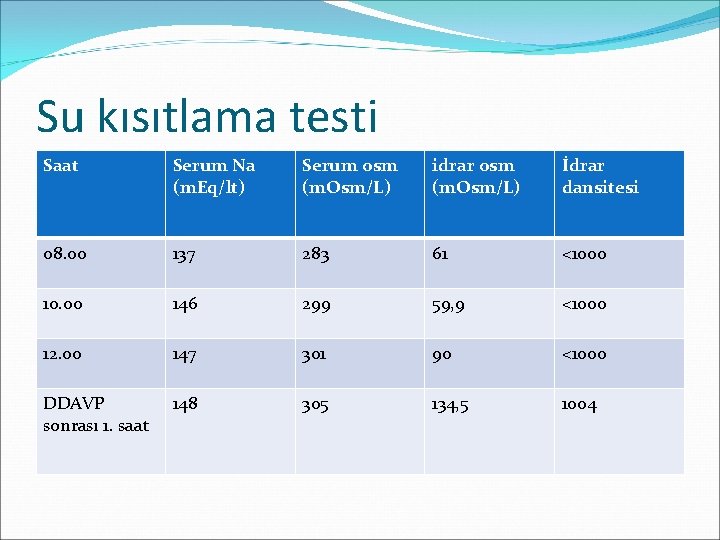 Su kısıtlama testi

| Saat | Serum Na (mEq/lt) | Serum osm (mOsm/L) | idrar osm (mOsm/L) | İdrar dansitesi |
|---|---|---|---|---|
| 08.00 | 137 | 283 | 61 | <1000 |
| 10.00 | 146 | 299 | 59,9 | <1000 |
| 12.00 | 147 | 301 | 90 | <1000 |
| DDAVP sonrası 1. saat | 148 | 305 | 134,5 | 1004 |